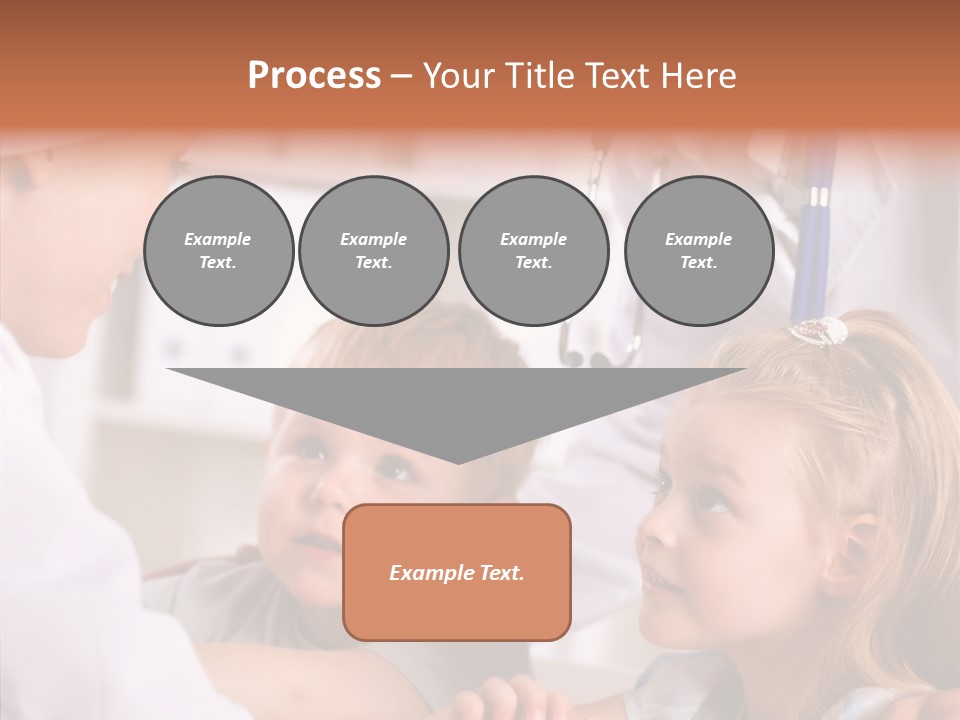 Process – Your Title Text Here

Example Text.

Example Text.

Example Text.

Example Text.

Example Text.